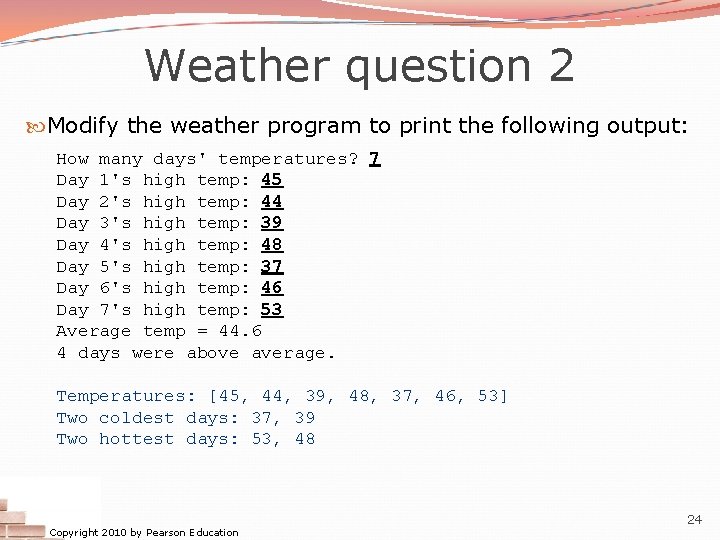 Weather question 2

Modify the weather program to print the following output:

How many days' temperatures? 7
Day 1's high temp: 45
Day 2's high temp: 44
Day 3's high temp: 39
Day 4's high temp: 48
Day 5's high temp: 37
Day 6's high temp: 46
Day 7's high temp: 53
Average temp = 44.6
4 days were above average.

Temperatures: [45, 44, 39, 48, 37, 46, 53]
Two coldest days: 37, 39
Two hottest days: 53, 48

Copyright 2010 by Pearson Education

24